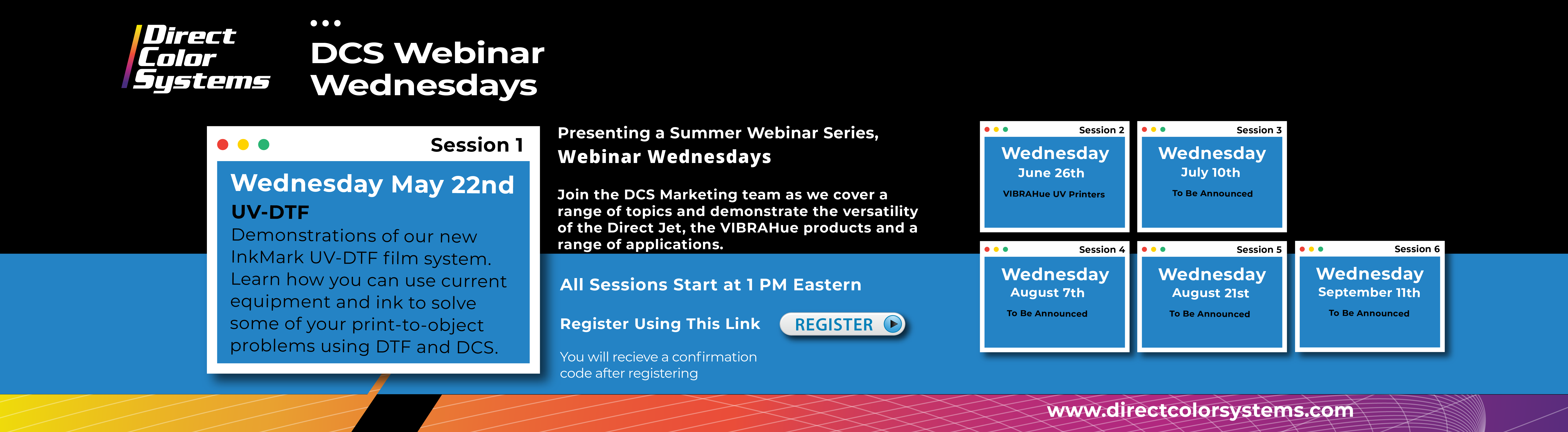 Direct Color Systems

DCS Webinar Wednesdays

Session 1

Wednesday May 22nd

UV-DTF

Demonstrations of our new InkMark UV-DTF film system. Learn how you can use current equipment and ink to solve some of your print-to-object problems using DTF and DCS.

Presenting a Summer Webinar Series, Webinar Wednesdays

Join the DCS Marketing team as we cover a range of topics and demonstrate the versatility of the Direct Jet, the VIBRAHue products and a range of applications.

All Sessions Start at 1 PM Eastern

Register Using This Link REGISTER

You will recieve a confirmation code after registering

Session 2
Wednesday
June 26th
VIBRAHue UV Printers

Session 3
Wednesday
July 10th
To Be Announced

Session 4
Wednesday
August 7th
To Be Announced

Session 5
Wednesday
August 21st
To Be Announced

Session 6
Wednesday
September 11th
To Be Announced

www.directcolorsystems.com